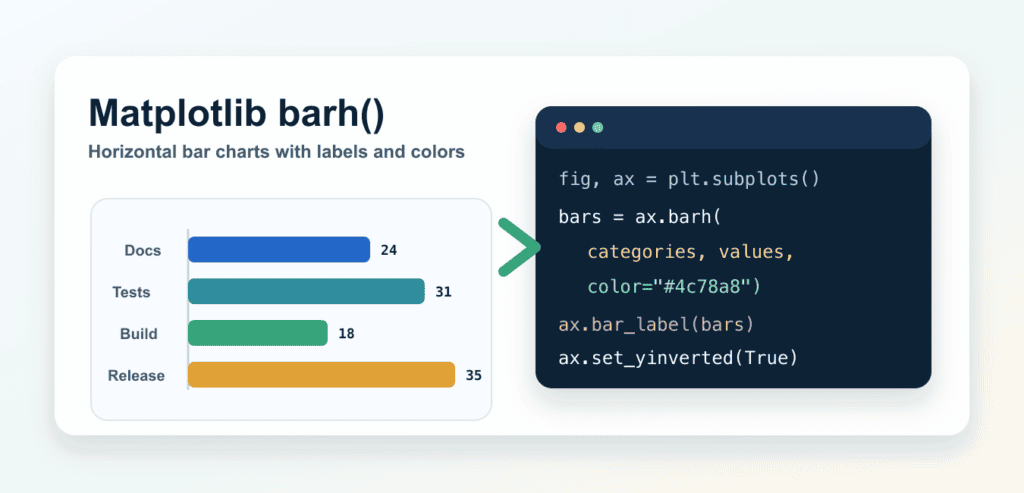 Matplotlib barh()

Horizontal bar charts with labels and colors

Docs 24
Tests 31
Build 18
Release 35

fig, ax = plt.subplots()
bars = ax.barh(
categories, values,
color="#4c78a8")
ax.bar_label(bars)
ax.set_yinverted(True)